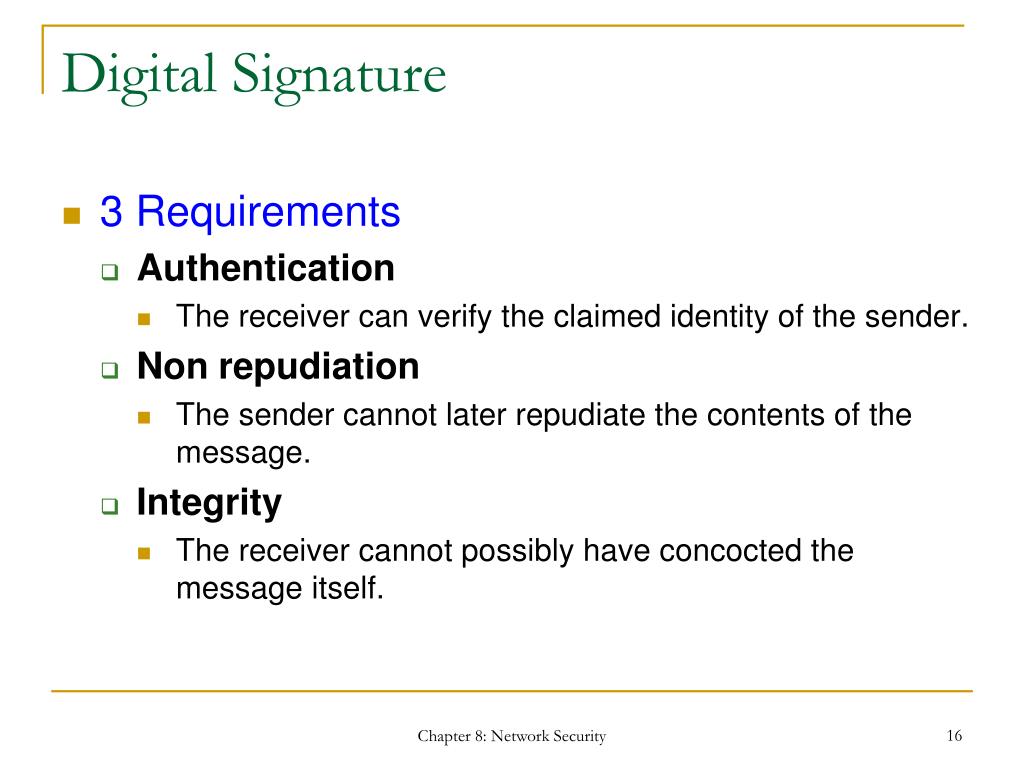 Digital Signature

3 Requirements

Authentication

The receiver can verify the claimed identity of the sender.

Non repudiation

The sender cannot later repudiate the contents of the message.

Integrity

The receiver cannot possibly have concocted the message itself.

Chapter 8: Network Security

16